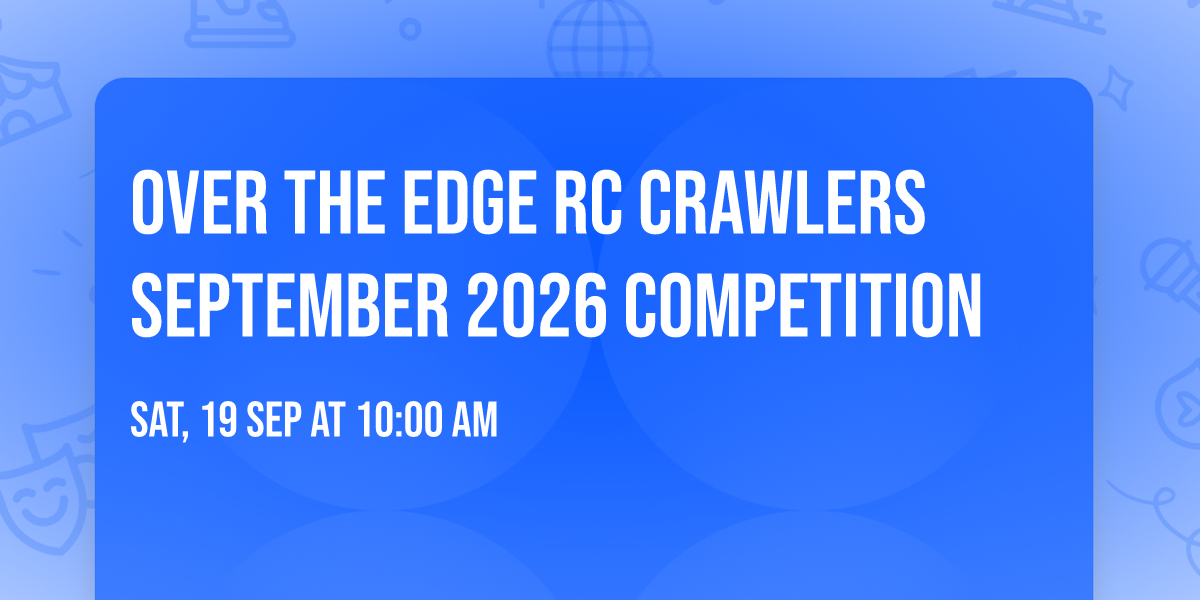 OVER THE EDGE RC CRAWLERS SEPTEMBER 2026 COMPETITION

SAT, 19 SEP AT 10:00 AM